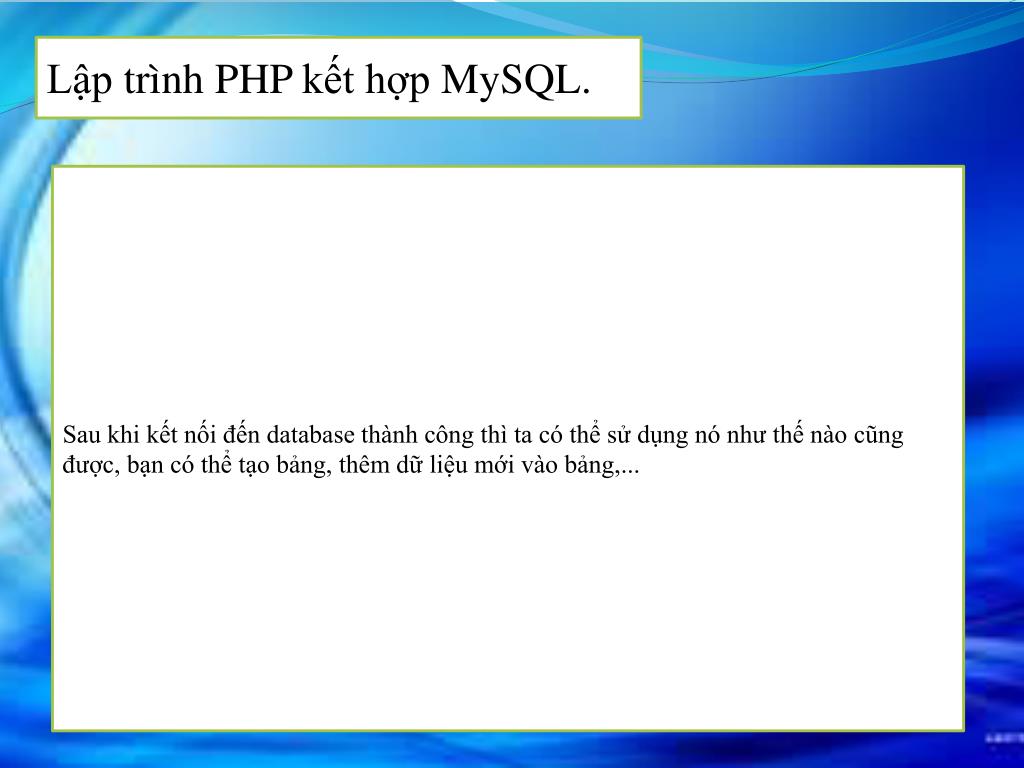 Lập trình PHP kết hợp MySQL.

Sau khi kết nối đến database thành công thì ta có thể sử dụng nó như thế nào cũng được, bạn có thể tạo bảng, thêm dữ liệu mới vào bảng,...